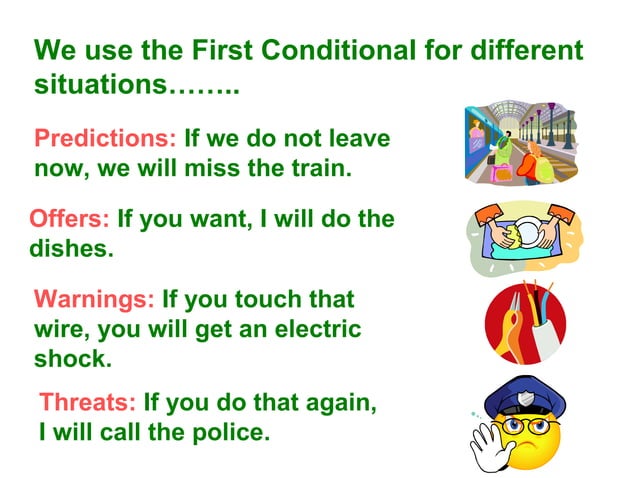 We use the First Conditional for different situations……..

Predictions: If we do not leave now, we will miss the train.

Offers: If you want, I will do the dishes.

Warnings: If you touch that wire, you will get an electric shock.

Threats: If you do that again, I will call the police.